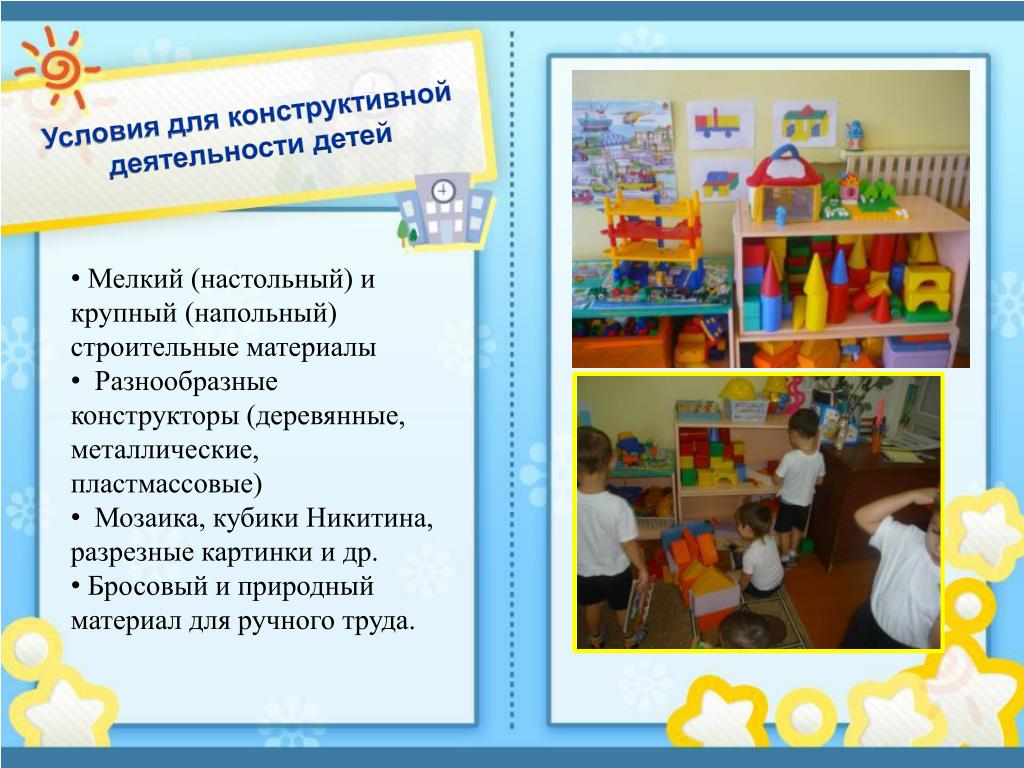 Условия для конструктивной деятельности детей

• Мелкий (настольный) и крупный (напольный) строительные материалы
• Разнообразные конструкторы (деревянные, металлические, пластмассовые)
• Мозаика, кубики Никитина, разрезные картинки и др.
• Бросовый и природный материал для ручного труда.